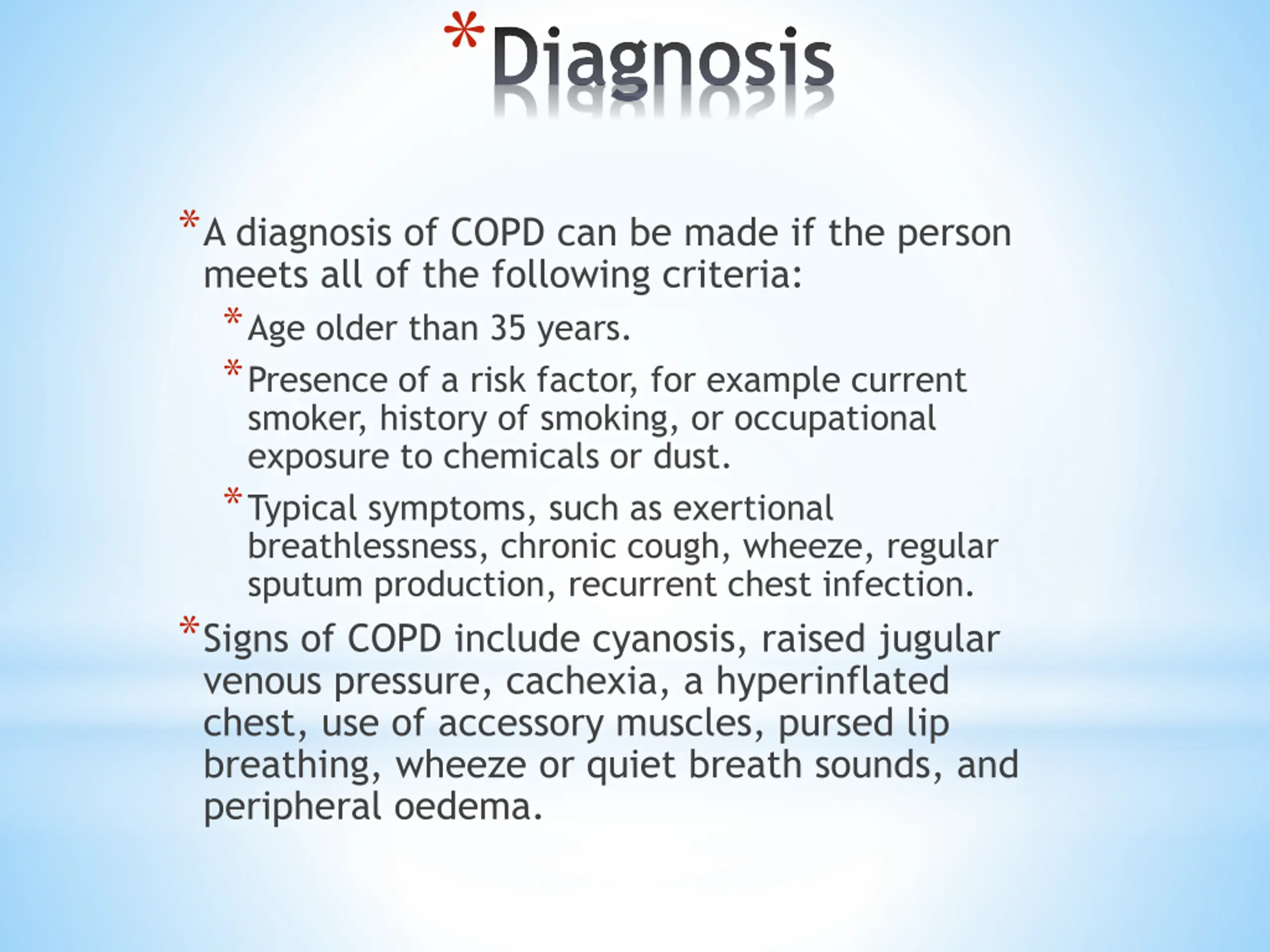 *Diagnosis

*A diagnosis of COPD can be made if the person meets all of the following criteria:

*Age older than 35 years.

*Presence of a risk factor, for example current smoker, history of smoking, or occupational exposure to chemicals or dust.

*Typical symptoms, such as exertional breathlessness, chronic cough, wheeze, regular sputum production, recurrent chest infection.

*Signs of COPD include cyanosis, raised jugular venous pressure, cachexia, a hyperinflated chest, use of accessory muscles, pursed lip breathing, wheeze or quiet breath sounds, and peripheral oedema.